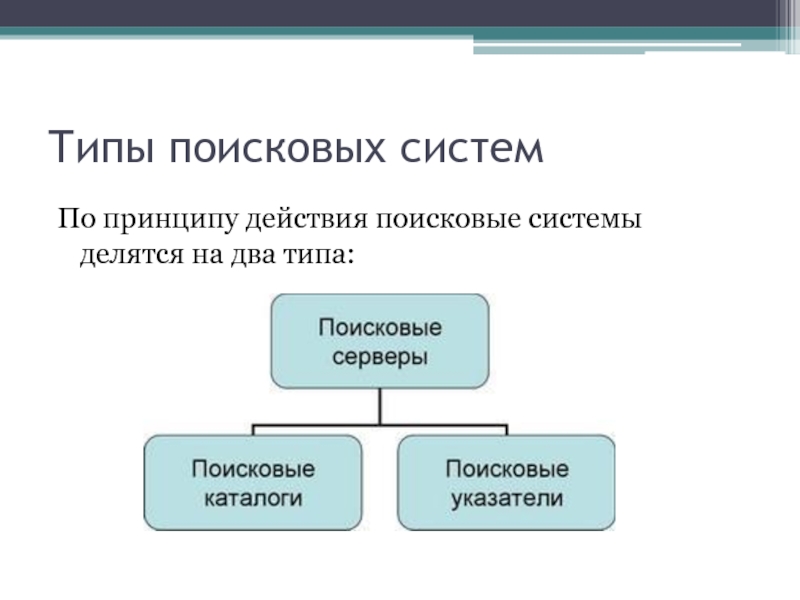 Типы поисковых систем

По принципу действия поисковые системы делятся на два типа:

Поисковые серверы

Поисковые каталоги

Поисковые указатели